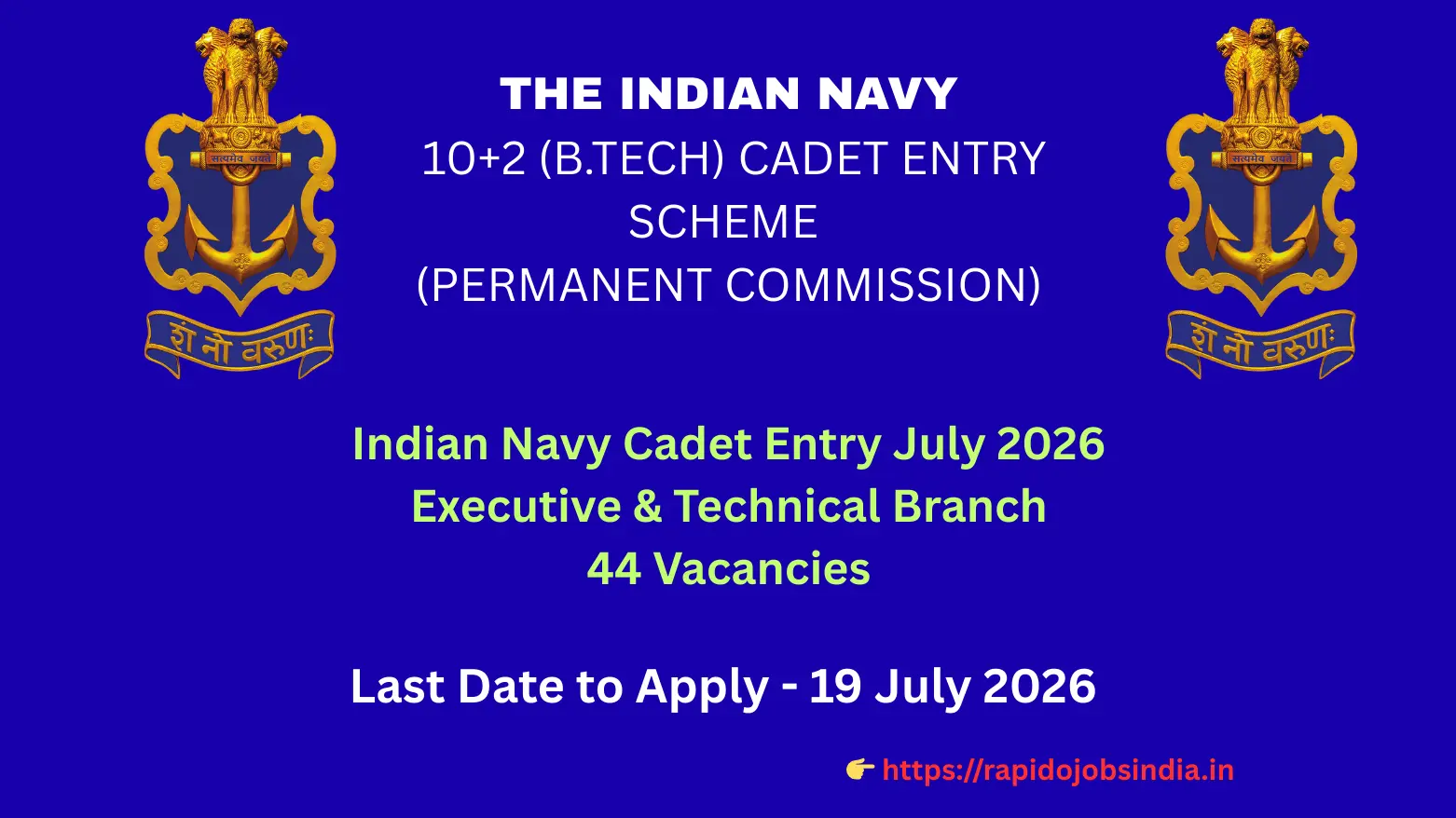 सत्यमेव जयते
शं नो वरुणः

THE INDIAN NAVY
10+2 (B.TECH) CADET ENTRY SCHEME
(PERMANENT COMMISSION)

सत्यमेव जयते
शं नो वरुणः

Indian Navy Cadet Entry July 2026
Executive & Technical Branch
44 Vacancies

Last Date to Apply - 19 July 2026

👉 https://rapidojobsindia.in